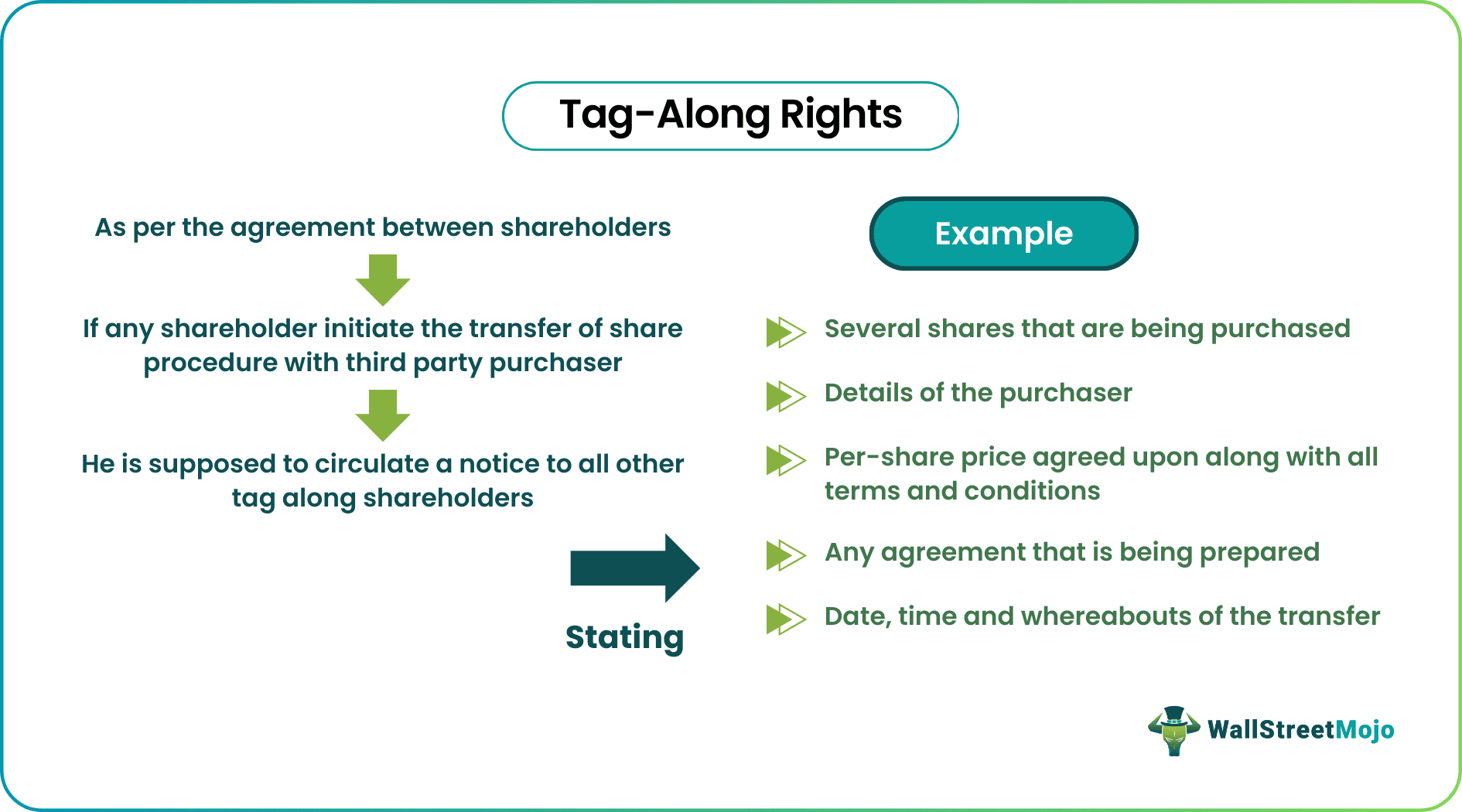 Tag-Along Rights

As per the agreement between shareholders

If any shareholder initiate the transfer of share procedure with third party purchaser

He is supposed to circulate a notice to all other tag along shareholders

Stating

Example

Several shares that are being purchased

Details of the purchaser

Per-share price agreed upon along with all terms and conditions

Any agreement that is being prepared

Date, time and whereabouts of the transfer

WallStreetMojo